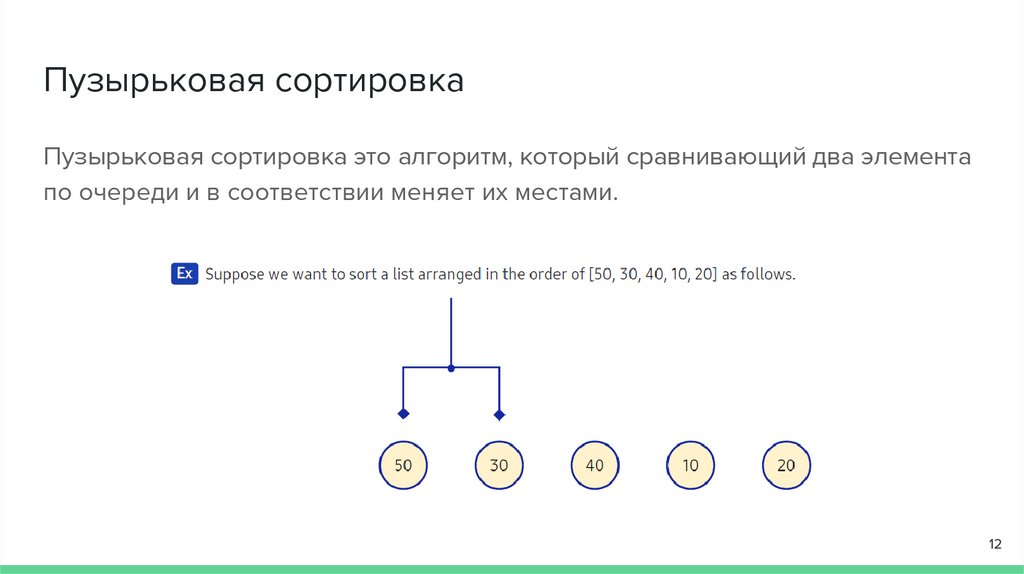 Пузырьковая сортировка

Пузырьковая сортировка это алгоритм, который сравнивающий два элемента по очереди и в соответствии меняет их местами.

Ex Suppose we want to sort a list arranged in the order of [50, 30, 40, 10, 20] as follows.

50 30 40 10 20

12